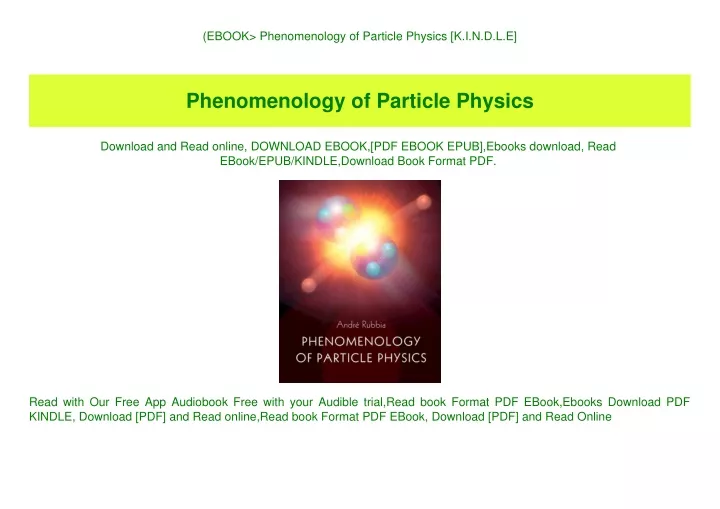 (EBOOK> Phenomenology of Particle Physics [K.I.N.D.L.E]

Phenomenology of Particle Physics

Download and Read online, DOWNLOAD EBOOK,[PDF EBOOK EPUB],Ebooks download, Read EBook/EPUB/KINDLE,Download Book Format PDF.

André Rubbia

PHENOMENOLOGY OF PARTICLE PHYSICS

Read with Our Free App Audiobook Free with your Audible trial,Read book Format PDF EBook,Ebooks Download PDF KINDLE, Download [PDF] and Read online,Read book Format PDF EBook, Download [PDF] and Read Online